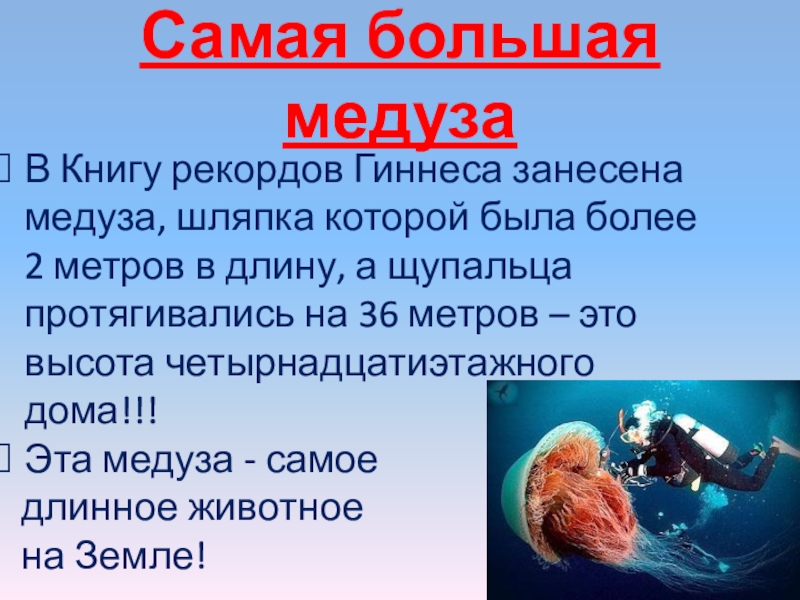 Самая большая медуза

В Книгу рекордов Гиннеса занесена медуза, шляпка которой была более 2 метров в длину, а щупальца протягивались на 36 метров – это высота четырнадцатиэтажного дома!!!

Эта медуза - самое длинное животное на Земле!